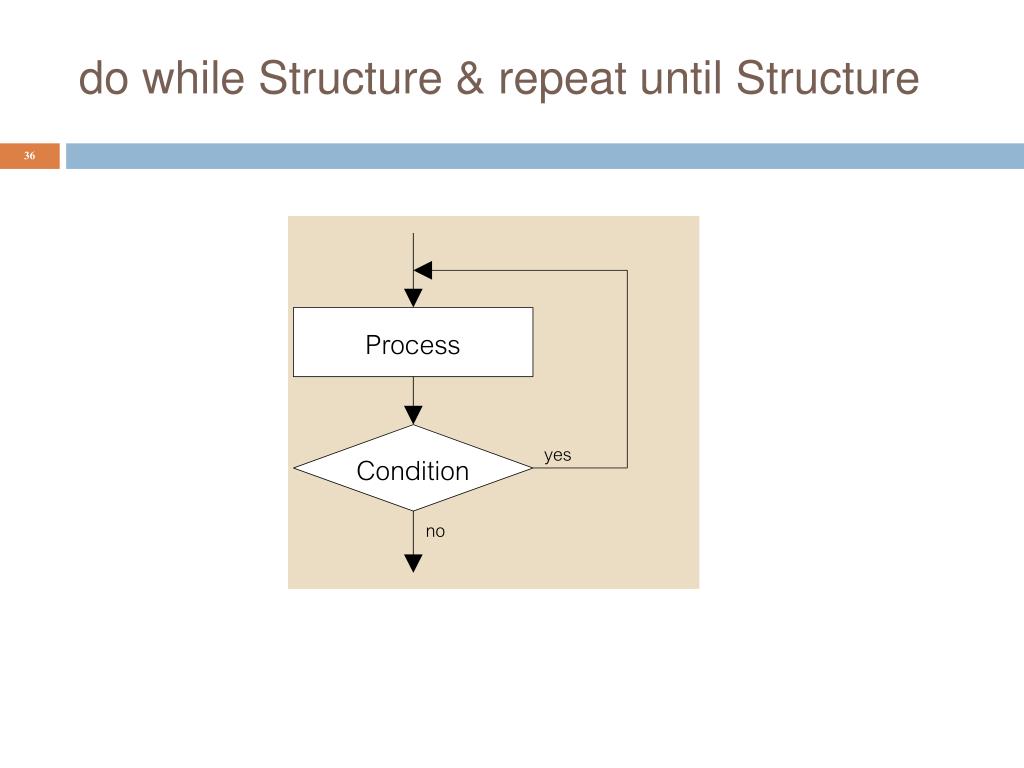 do while Structure & repeat until Structure

36

Process

Condition

yes

no